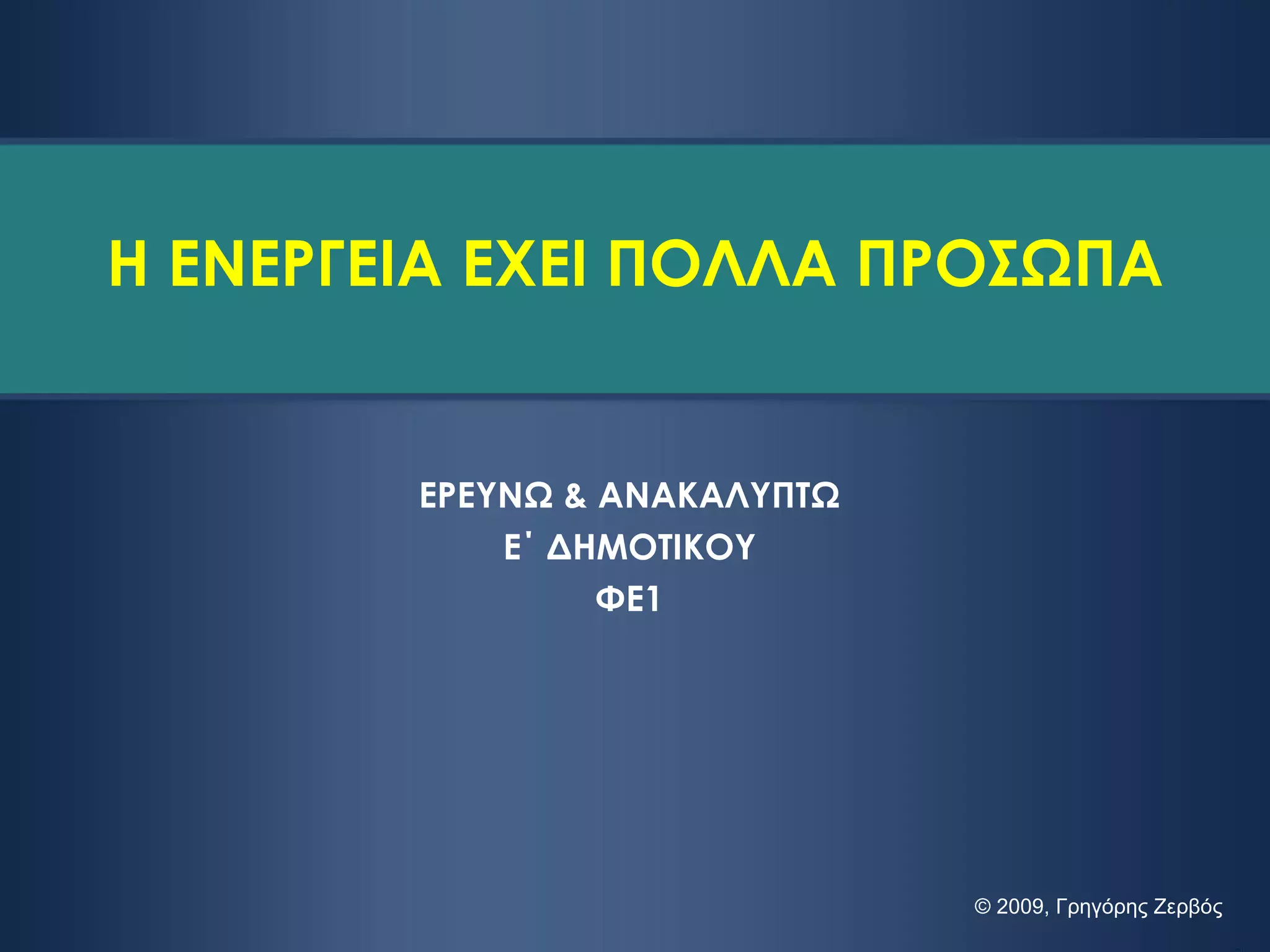 Η ΕΝΕΡΓΕΙΑ ΕΧΕΙ ΠΟΛΛΑ ΠΡΟΣΩΠΑ

ΕΡΕΥΝΩ & ΑΝΑΚΑΛΥΠΤΩ
Ε΄ ΔΗΜΟΤΙΚΟΥ
ΦΕ1

© 2009, Γρηγόρης Ζερβός